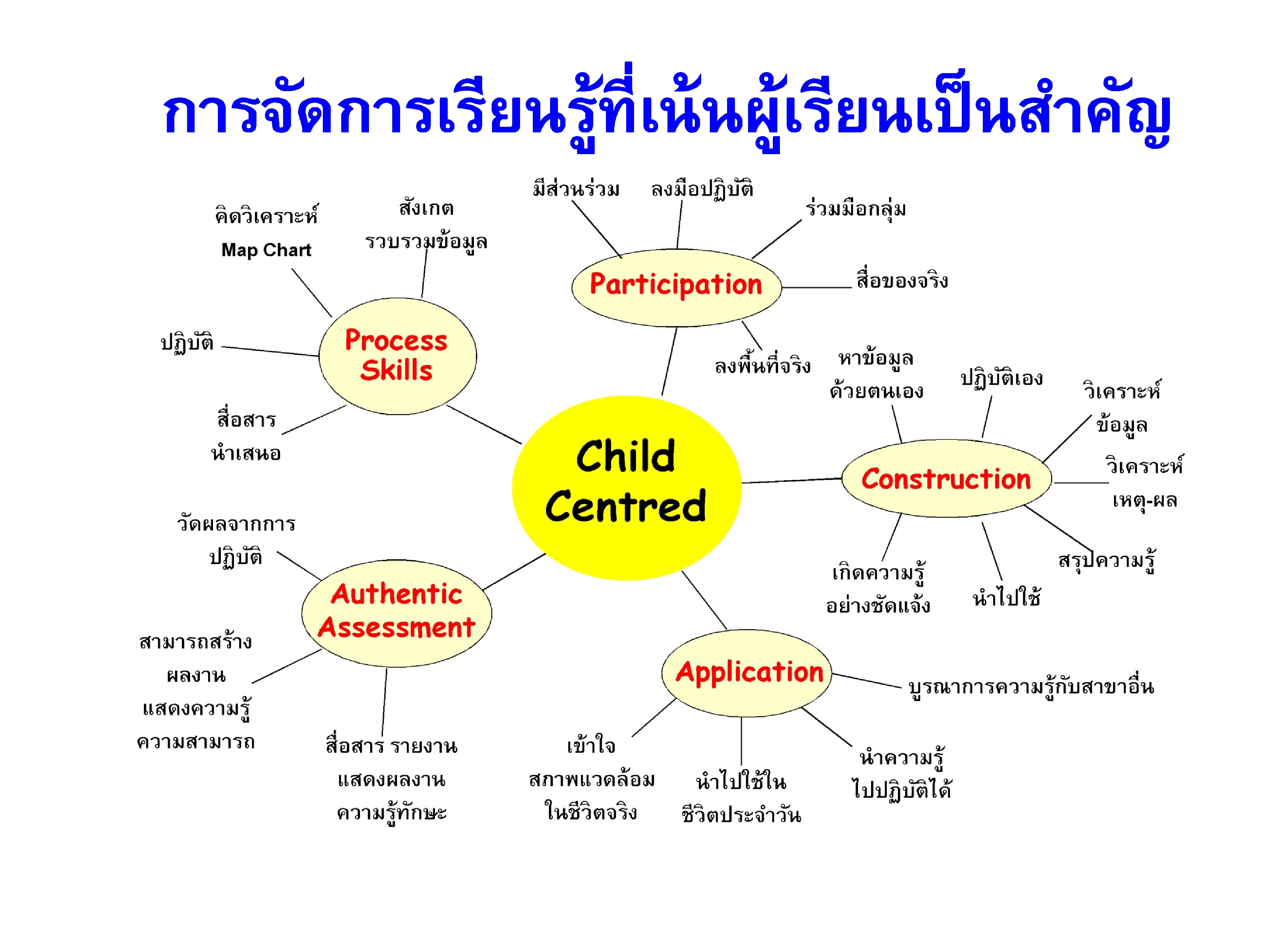 การจัดการเรียนรู้ที่เน้นผู้เรียนเป็นสำคัญ

Child Centred

Participation

มีส่วนร่วม

ลงมือปฏิบัติ

ร่วมมือกลุ่ม

สื่อของจริง

ลงพื้นที่จริง

Process Skills

คิดวิเคราะห์

Map Chart

สังเกต

รวบรวมข้อมูล

ปฏิบัติ

สื่อสาร

นำเสนอ

Construction

หาข้อมูล

ด้วยตนเอง

ปฏิบัติเอง

วิเคราะห์

ข้อมูล

วิเคราะห์

เหตุ-ผล

สรุปความรู้

นำไปใช้

เกิดความรู้

อย่างชัดแจ้ง

Authentic Assessment

วัดผลจากการ

ปฏิบัติ

สามารถสร้าง

ผลงาน

แสดงความรู้

ความสามารถ

สื่อสาร รายงาน

แสดงผลงาน

ความรู้ทักษะ

Application

บูรณาการความรู้กับสาขาอื่น

นำความรู้

ไปปฏิบัติได้

นำไปใช้ใน

ชีวิตประจำวัน

เข้าใจ

สภาพแวดล้อม

ในชีวิตจริง